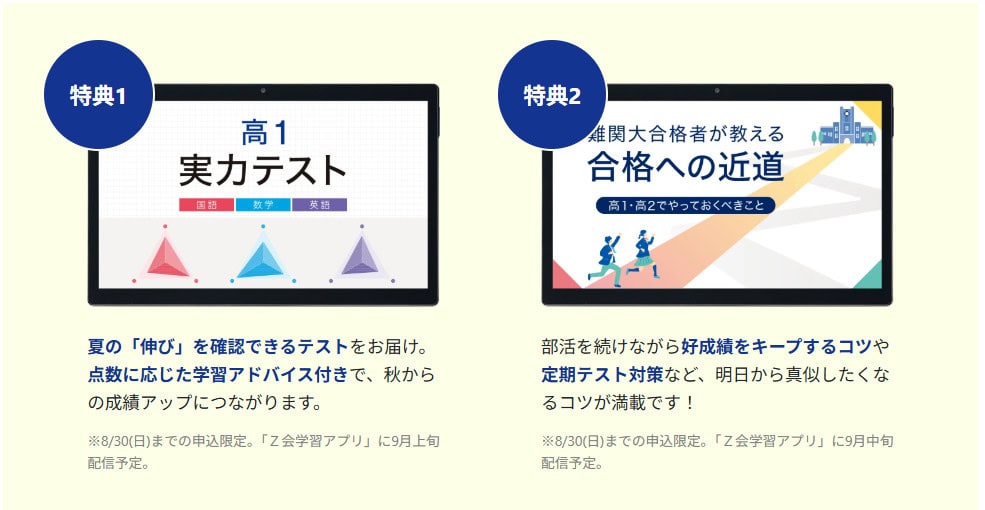 特典1

高1
実力テスト
国語 数学 英語

夏の「伸び」を確認できるテストをお届け。点数に応じた学習アドバイス付きで、秋からの成績アップにつながります。

※8/30(日)までの申込限定。「Z会学習アプリ」に9月上旬配信予定。

特典2

難関大合格者が教える
合格への近道
高1・高2でやっておくべきこと

部活を続けながら好成績をキープするコツや定期テスト対策など、明日から真似したくなるコツが満載です！

※8/30(日)までの申込限定。「Z会学習アプリ」に9月中旬配信予定。